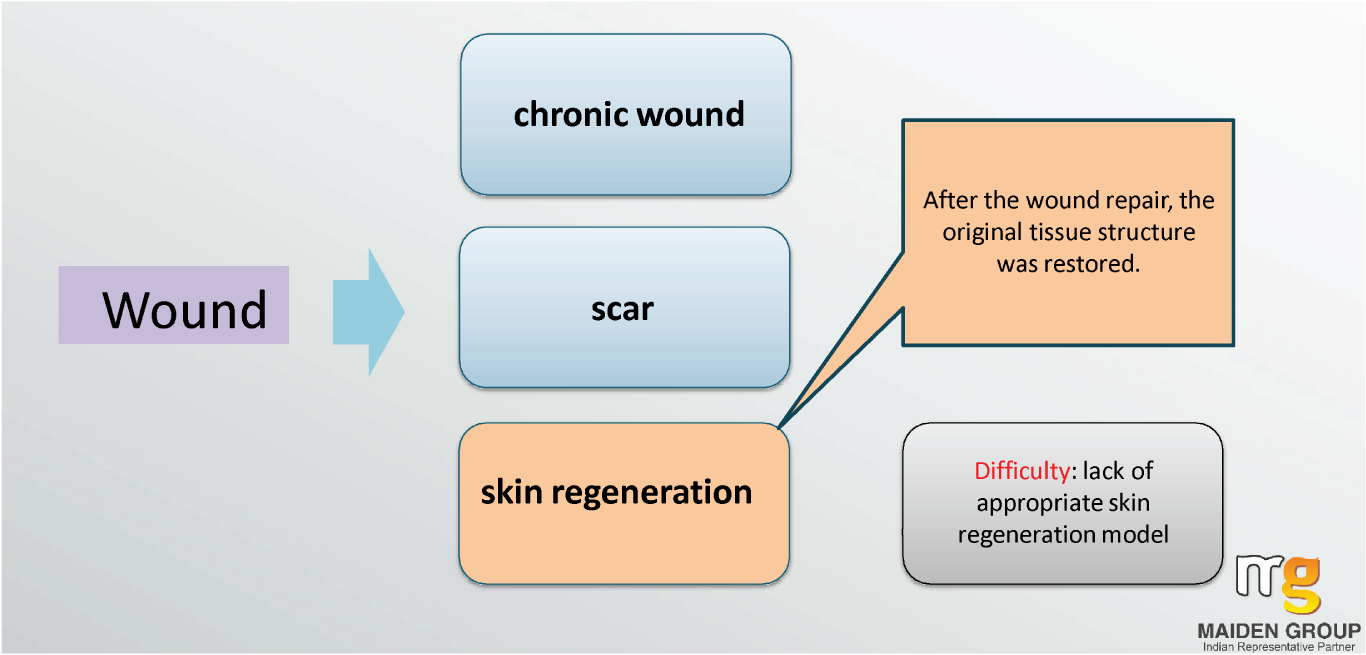 Wound

chronic wound

scar

skin regeneration

After the wound repair, the original tissue structure was restored.

Difficulty: lack of appropriate skin regeneration model

mg
MAIDEN GROUP
Indian Representative Partner